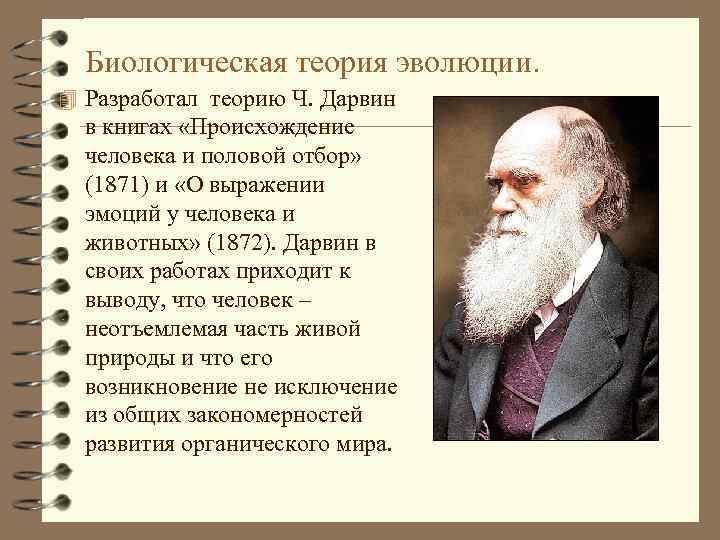 Биологическая теория эволюции.

Разработал теорию Ч. Дарвин в книгах «Происхождение человека и половой отбор» (1871) и «О выражении эмоций у человека и животных» (1872). Дарвин в своих работах приходит к выводу, что человек – неотъемлемая часть живой природы и что его возникновение не исключение из общих закономерностей развития органического мира.